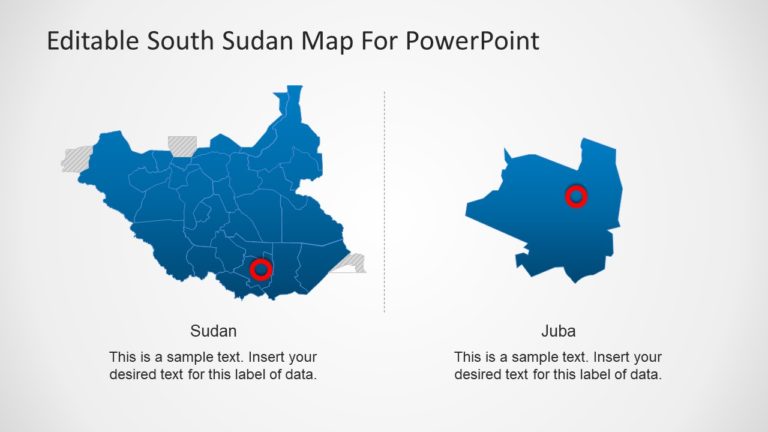 Editable South Sudan Map For PowerPoint

Sudan

This is a sample text. Insert your desired text for this label of data.

Juba

This is a sample text. Insert your desired text for this label of data.